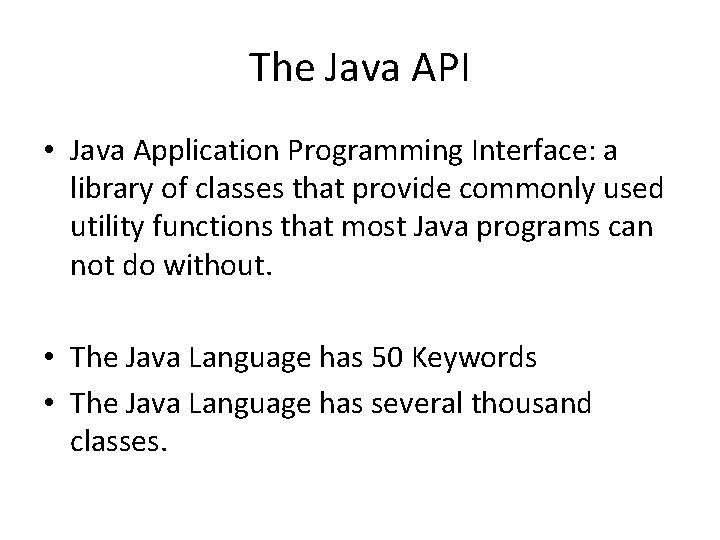 The Java API

• Java Application Programming Interface: a library of classes that provide commonly used utility functions that most Java programs can not do without.

• The Java Language has 50 Keywords
• The Java Language has several thousand classes.